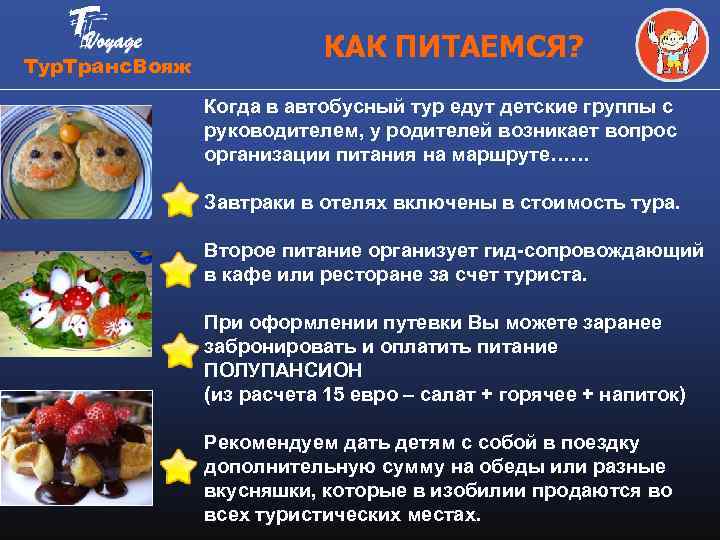 TT Voyage
ТурТрансВояж

КАК ПИТАЕМСЯ?

Когда в автобусный тур едут детские группы с руководителем, у родителей возникает вопрос организации питания на маршруте……

Завтраки в отелях включены в стоимость тура.

Второе питание организует гид-сопровождающий в кафе или ресторане за счет туриста.

При оформлении путевки Вы можете заранее забронировать и оплатить питание ПОЛУПАНСИОН
(из расчета 15 евро – салат + горячее + напиток)

Рекомендуем дать детям с собой в поездку дополнительную сумму на обеды или разные вкусняшки, которые в изобилии продаются во всех туристических местах.